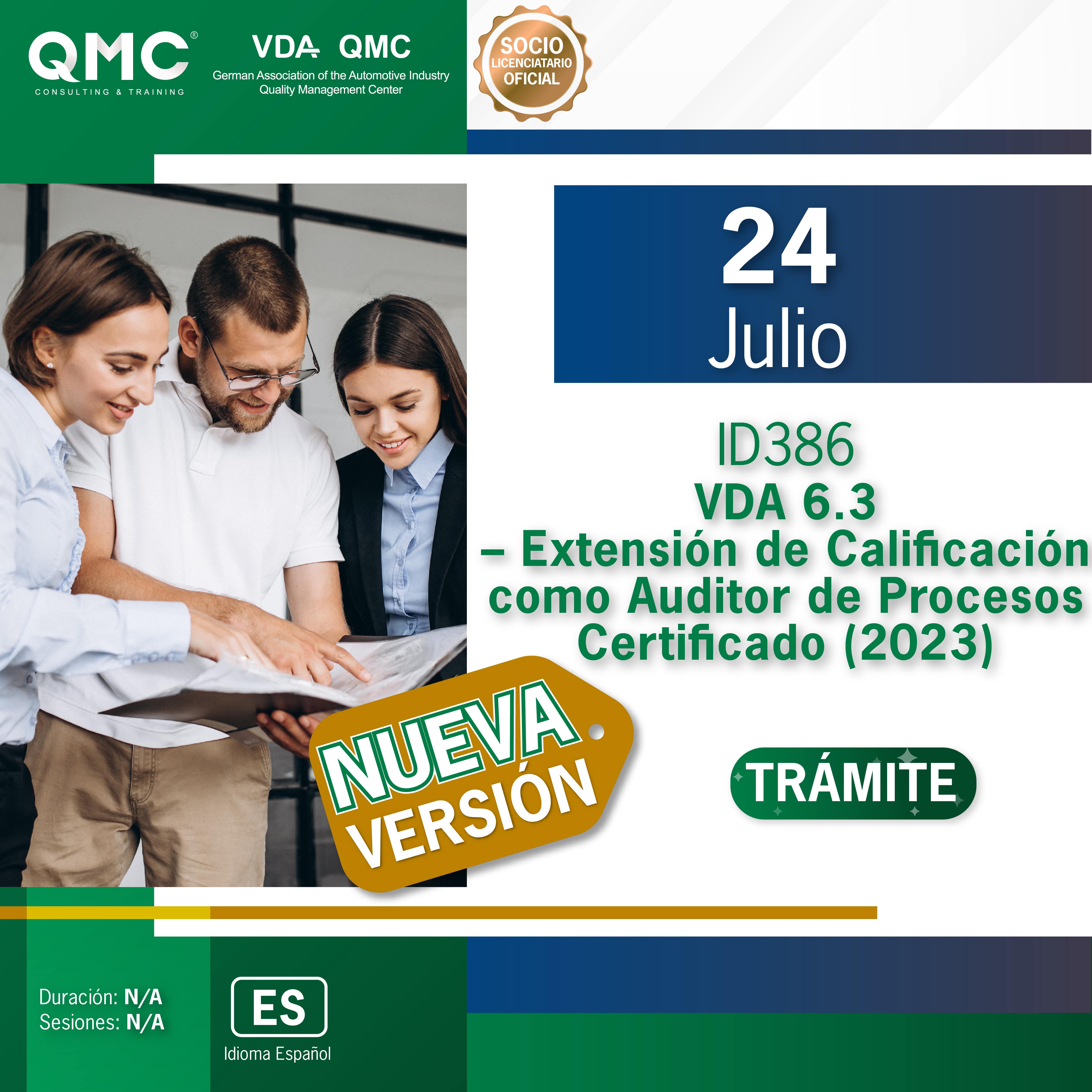 QMC®
CONSULTING & TRAINING

VDA QMC
German Association of the Automotive Industry
Quality Management Center

SOCIO
LICENCIATARIO
OFICIAL

24
Julio

ID386
VDA 6.3
– Extensión de Calificación como Auditor de Procesos Certificado (2023)

NUEVA
VERSIÓN

TRÁMITE

Duración: N/A
Sesiones: N/A

ES
Idioma Español